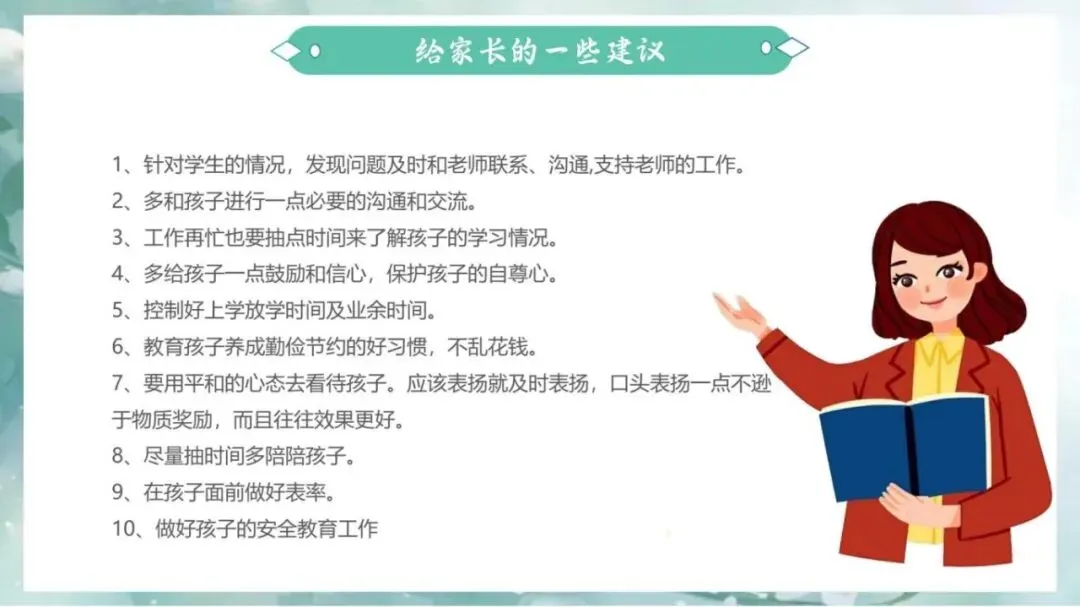 给家长的一些建议

1、针对学生的情况，发现问题及时和老师联系、沟通,支持老师的工作。
2、多和孩子进行一点必要的沟通和交流。
3、工作再忙也要抽点时间来了解孩子的学习情况。
4、多给孩子一点鼓励和信心，保护孩子的自尊心。
5、控制好上学放学时间及业余时间。
6、教育孩子养成勤俭节约的好习惯，不乱花钱。
7、要用平和的心态去看待孩子。应该表扬就及时表扬，口头表扬一点不逊于物质奖励，而且往往效果更好。
8、尽量抽时间多陪陪孩子。
9、在孩子面前做好表率。
10、做好孩子的安全教育工作